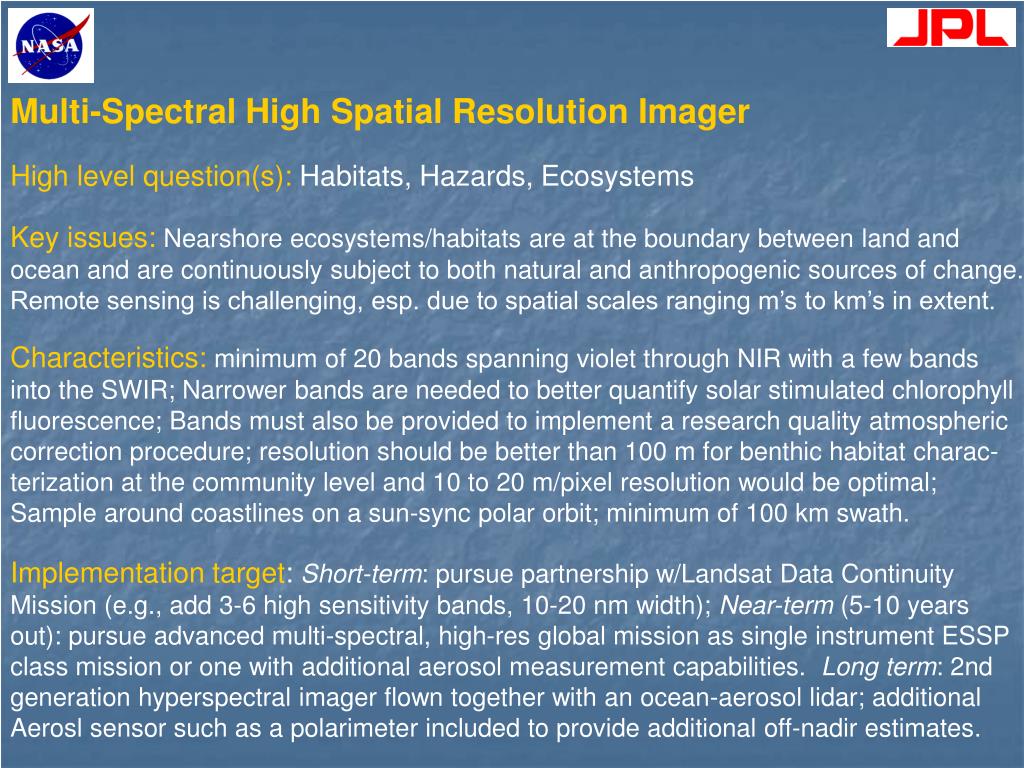 NASA

JPL

Multi-Spectral High Spatial Resolution Imager

High level question(s): Habitats, Hazards, Ecosystems

Key issues: Nearshore ecosystems/habitats are at the boundary between land and ocean and are continuously subject to both natural and anthropogenic sources of change. Remote sensing is challenging, esp. due to spatial scales ranging m's to km's in extent.

Characteristics: minimum of 20 bands spanning violet through NIR with a few bands into the SWIR; Narrower bands are needed to better quantify solar stimulated chlorophyll fluorescence; Bands must also be provided to implement a research quality atmospheric correction procedure; resolution should be better than 100 m for benthic habitat characterization at the community level and 10 to 20 m/pixel resolution would be optimal; Sample around coastlines on a sun-sync polar orbit; minimum of 100 km swath.

Implementation target: Short-term: pursue partnership w/Landsat Data Continuity Mission (e.g., add 3-6 high sensitivity bands, 10-20 nm width); Near-term (5-10 years out): pursue advanced multi-spectral, high-res global mission as single instrument ESSP class mission or one with additional aerosol measurement capabilities. Long term: 2nd generation hyperspectral imager flown together with an ocean-aerosol lidar; additional Aerosl sensor such as a polarimeter included to provide additional off-nadir estimates.